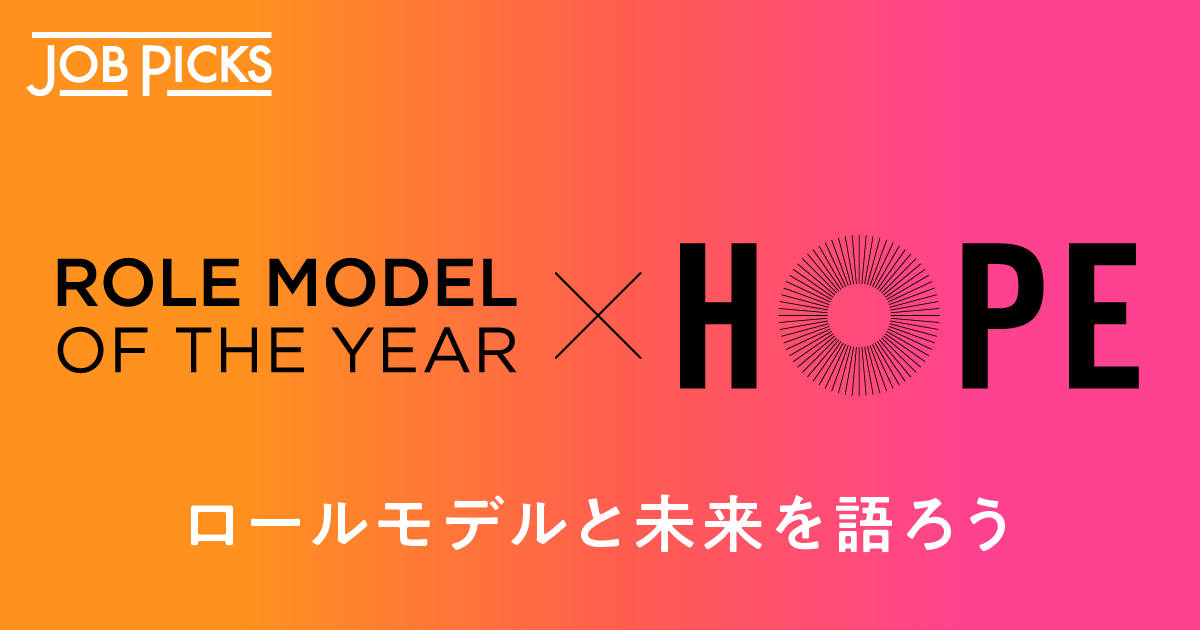 JOB PICKS

ROLE MODEL OF THE YEAR × HOPE

ロールモデルと未来を語ろう